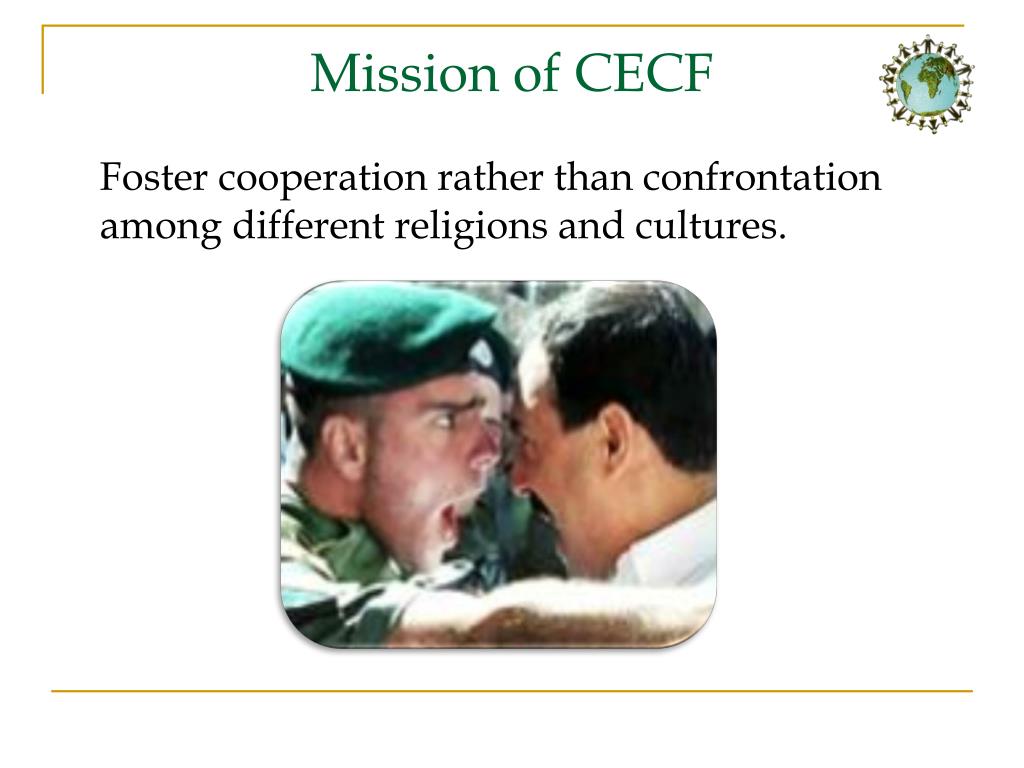 Mission of CECF

Foster cooperation rather than confrontation among different religions and cultures.